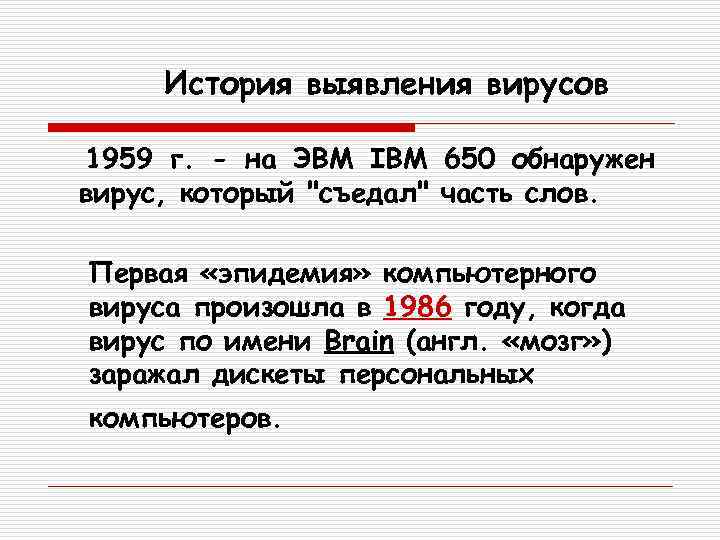 История выявления вирусов

1959 г. - на ЭВМ IBM 650 обнаружен вирус, который "съедал" часть слов.

Первая «эпидемия» компьютерного вируса произошла в 1986 году, когда вирус по имени Brain (англ. «мозг») заражал дискеты персональных компьютеров.